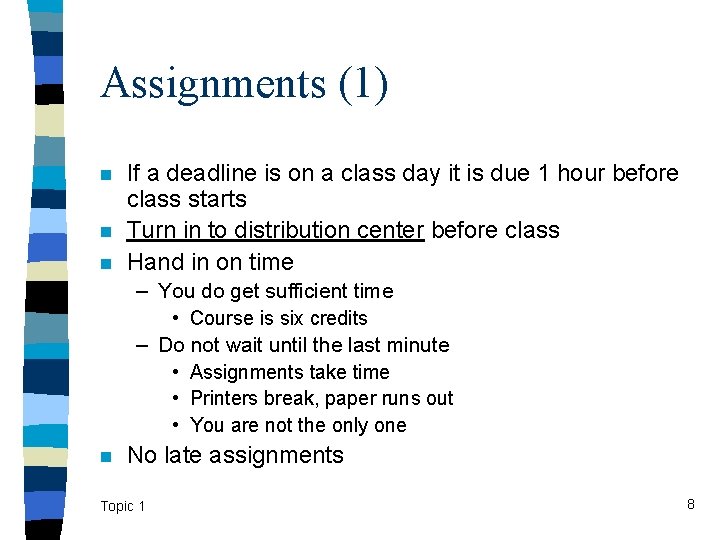 Assignments (1)

- If a deadline is on a class day it is due 1 hour before class starts
- Turn in to distribution center before class
- Hand in on time
  – You do get sufficient time
    • Course is six credits
  – Do not wait until the last minute
    • Assignments take time
    • Printers break, paper runs out
    • You are not the only one
- No late assignments

Topic 1

8